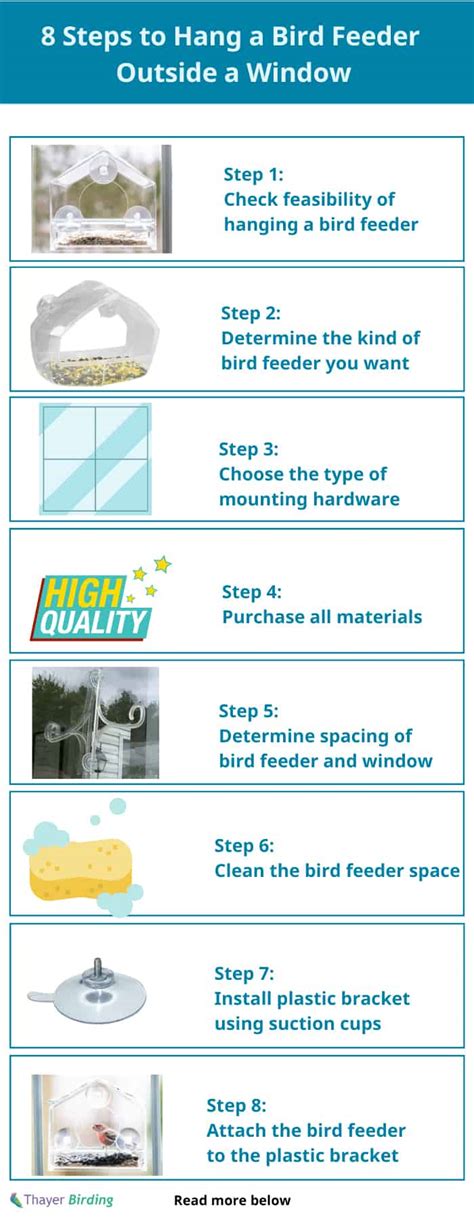 8 Steps to Hang a Bird Feeder Outside a Window

Step 1:
Check feasibility of hanging a bird feeder

Step 2:
Determine the kind of bird feeder you want

Step 3:
Choose the type of mounting hardware

HIGH QUALITY

Step 4:
Purchase all materials

Step 5:
Determine spacing of bird feeder and window

Step 6:
Clean the bird feeder space

Step 7:
Install plastic bracket using suction cups

Step 8:
Attach the bird feeder to the plastic bracket

Thayer Birding

Read more below